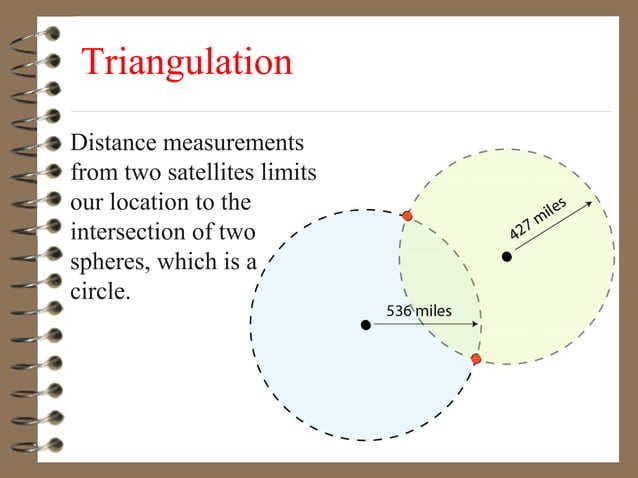 Triangulation

Distance measurements from two satellites limits our location to the intersection of two spheres, which is a circle.

427 miles

536 miles